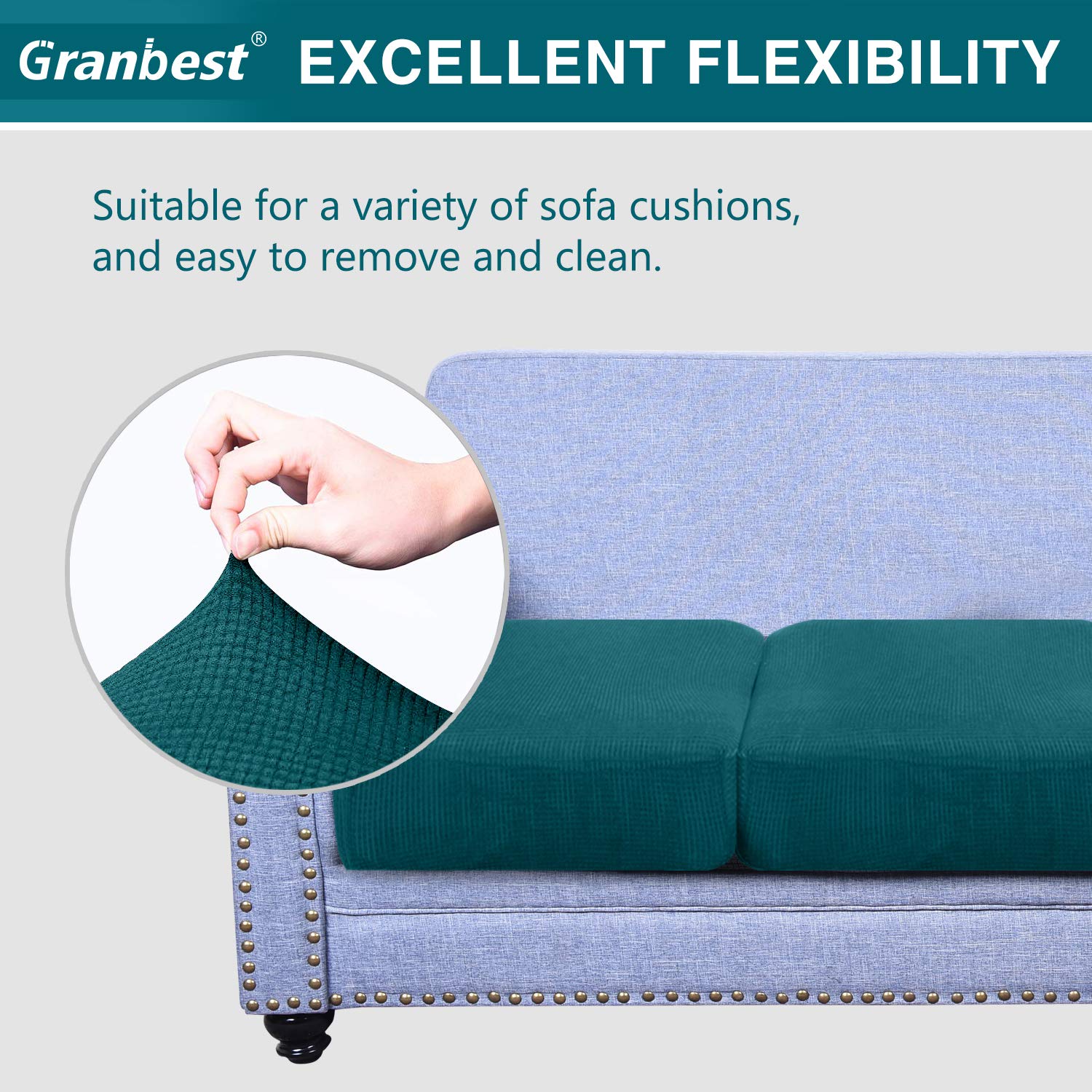 Granbest®
EXCELLENT FLEXIBILITY

Suitable for a variety of sofa cushions, and easy to remove and clean.